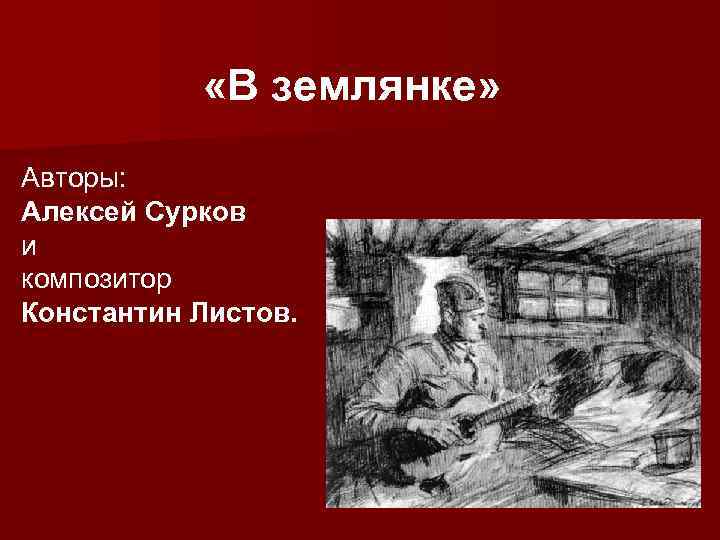 «В землянке»

Авторы:
Алексей Сурков
и
композитор
Константин Листов.